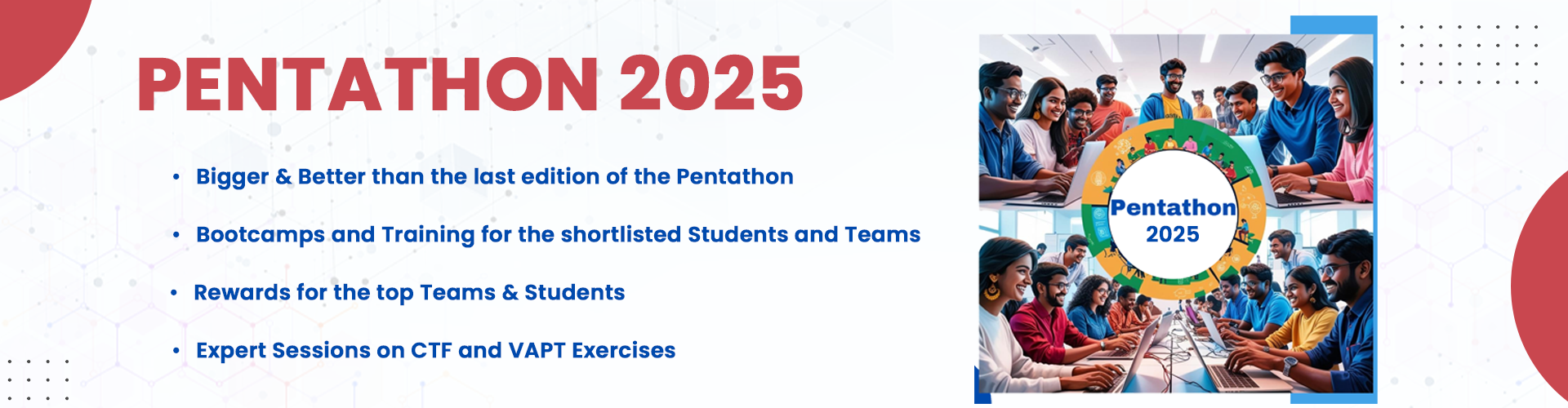 PENTATHON 2025

• Bigger & Better than the last edition of the Pentathon

• Bootcamps and Training for the shortlisted Students and Teams

• Rewards for the top Teams & Students

• Expert Sessions on CTF and VAPT Exercises

Pentathon 2025